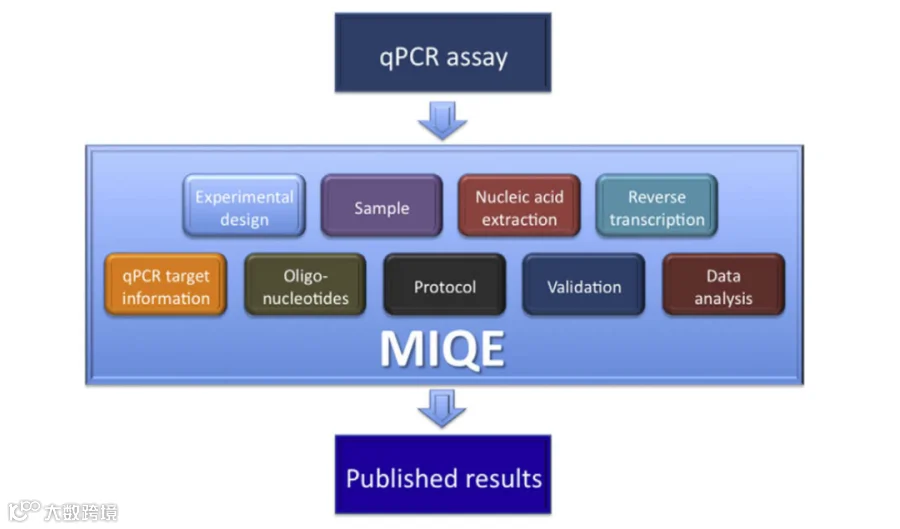 qPCR assay

Experimental design

Sample

Nucleic acid extraction

Reverse transcription

qPCR target information

Oligo-nucleotides

Protocol

Validation

Data analysis

MIQE

Published results

大数跨境